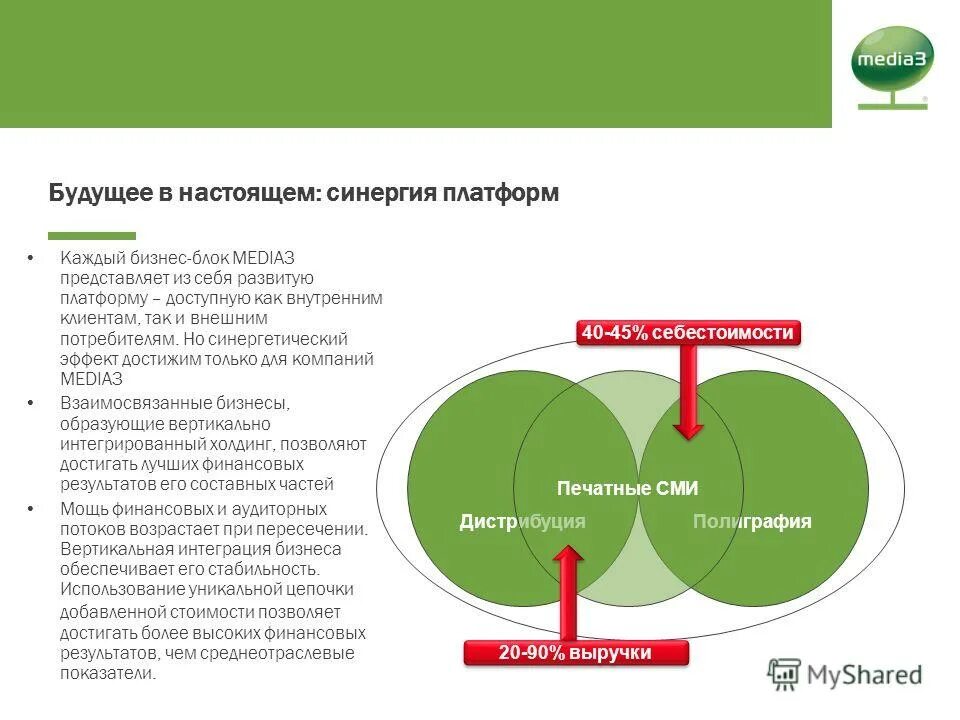 media3

Будущее в настоящем: синергия платформ

• Каждый бизнес-блок MEDIA3 представляет из себя развитую платформу – доступную как внутренним клиентам, так и внешним потребителям. Но синергетический эффект достижим только для компаний MEDIA3

• Взаимосвязанные бизнесы, образующие вертикально интегрированный холдинг, позволяют достигать лучших финансовых результатов его составных частей

• Мощь финансовых и аудиторных потоков возрастает при пересечении. Вертикальная интеграция бизнеса обеспечивает его стабильность. Использование уникальной цепочки добавленной стоимости позволяет достигать более высоких финансовых результатов, чем среднеотраслевые показатели.

40-45% себестоимости

Печатные СМИ

Дистрибуция

Полиграфия

20-90% выручки

MyShared